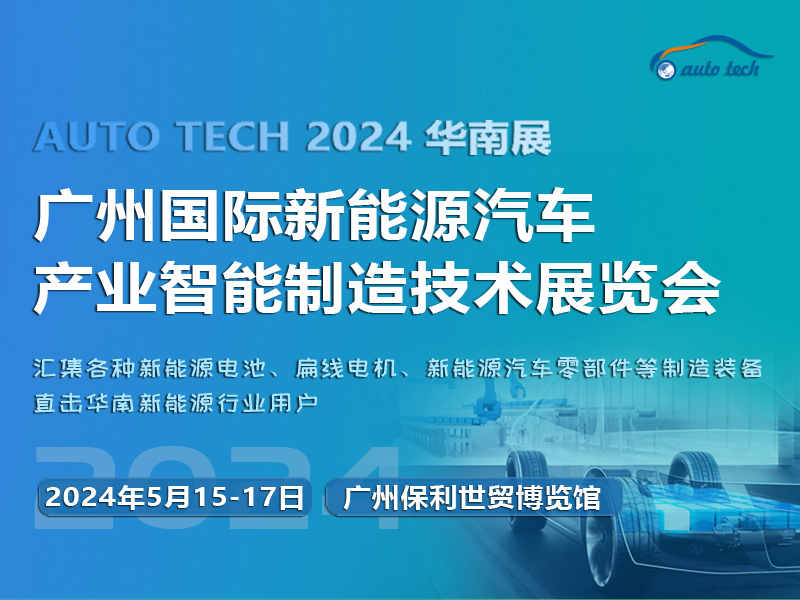 auto tech

AUTO TECH 2024 华南展

广州国际新能源汽车
产业智能制造技术展览会

汇集各种新能源电池、扁线电机、新能源汽车零部件等制造装备
直击华南新能源行业用户

2024

2024年5月15-17日
广州保利世贸博览馆